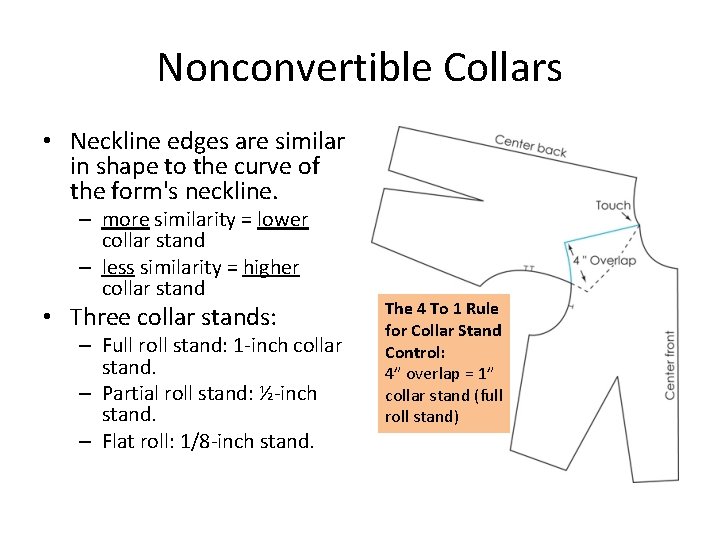 Nonconvertible Collars

• Neckline edges are similar in shape to the curve of the form's neckline.
– more similarity = lower collar stand
– less similarity = higher collar stand
• Three collar stands:
– Full roll stand: 1-inch collar stand.
– Partial roll stand: ½-inch stand.
– Flat roll: 1/8-inch stand.

Center back

Touch

4 " Overlap

Center front

The 4 To 1 Rule for Collar Stand Control:
4" overlap = 1" collar stand (full roll stand)